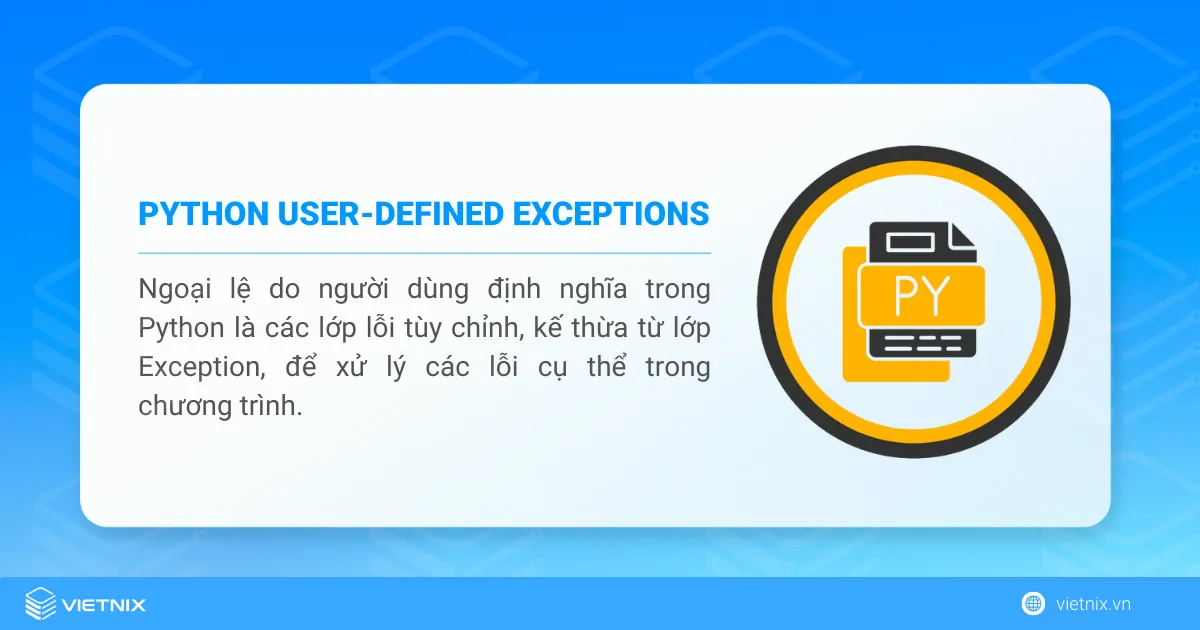 PYTHON USER-DEFINED EXCEPTIONS

Ngoại lệ do người dùng định nghĩa trong Python là các lớp lỗi tùy chỉnh, kế thừa từ lớp Exception, để xử lý các lỗi cụ thể trong chương trình.

PY

VIETNIX

vietnix.vn